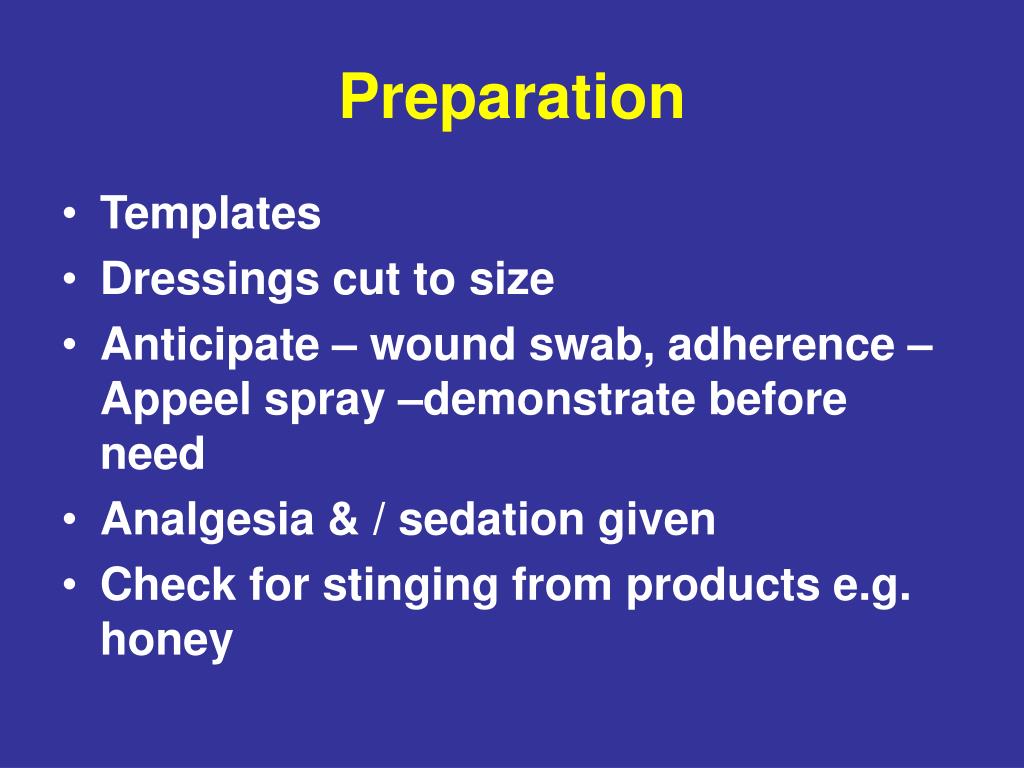 Preparation

• Templates
• Dressings cut to size
• Anticipate – wound swab, adherence – Appeel spray –demonstrate before need
• Analgesia & / sedation given
• Check for stinging from products e.g. honey